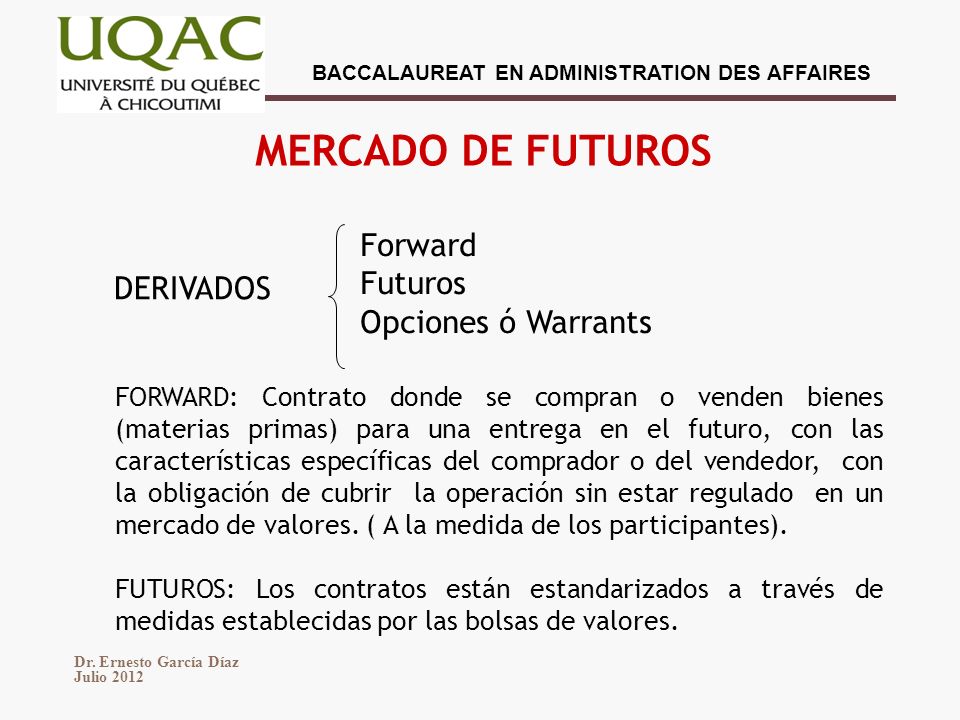 UQAC
UNIVERSITÉ DU QUÉBEC À CHICOUTIMI

BACCALAUREAT EN ADMINISTRATION DES AFFAIRES

MERCADO DE FUTUROS

DERIVADOS

Forward
Futuros
Opciones ó Warrants

FORWARD: Contrato donde se compran o venden bienes (materias primas) para una entrega en el futuro, con las características específicas del comprador o del vendedor, con la obligación de cubrir la operación sin estar regulado en un mercado de valores. ( A la medida de los participantes).

FUTUROS: Los contratos están estandarizados a través de medidas establecidas por las bolsas de valores.

Dr. Ernesto García Díaz
Julio 2012